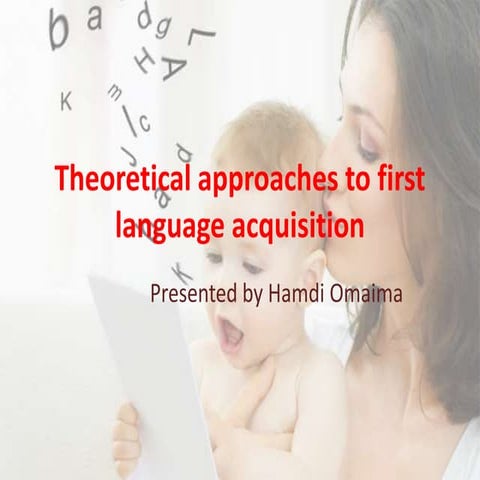 b a d g L H A K m l c J d a K

Theoretical approaches to first language acquisition

Presented by Hamdi Omaima